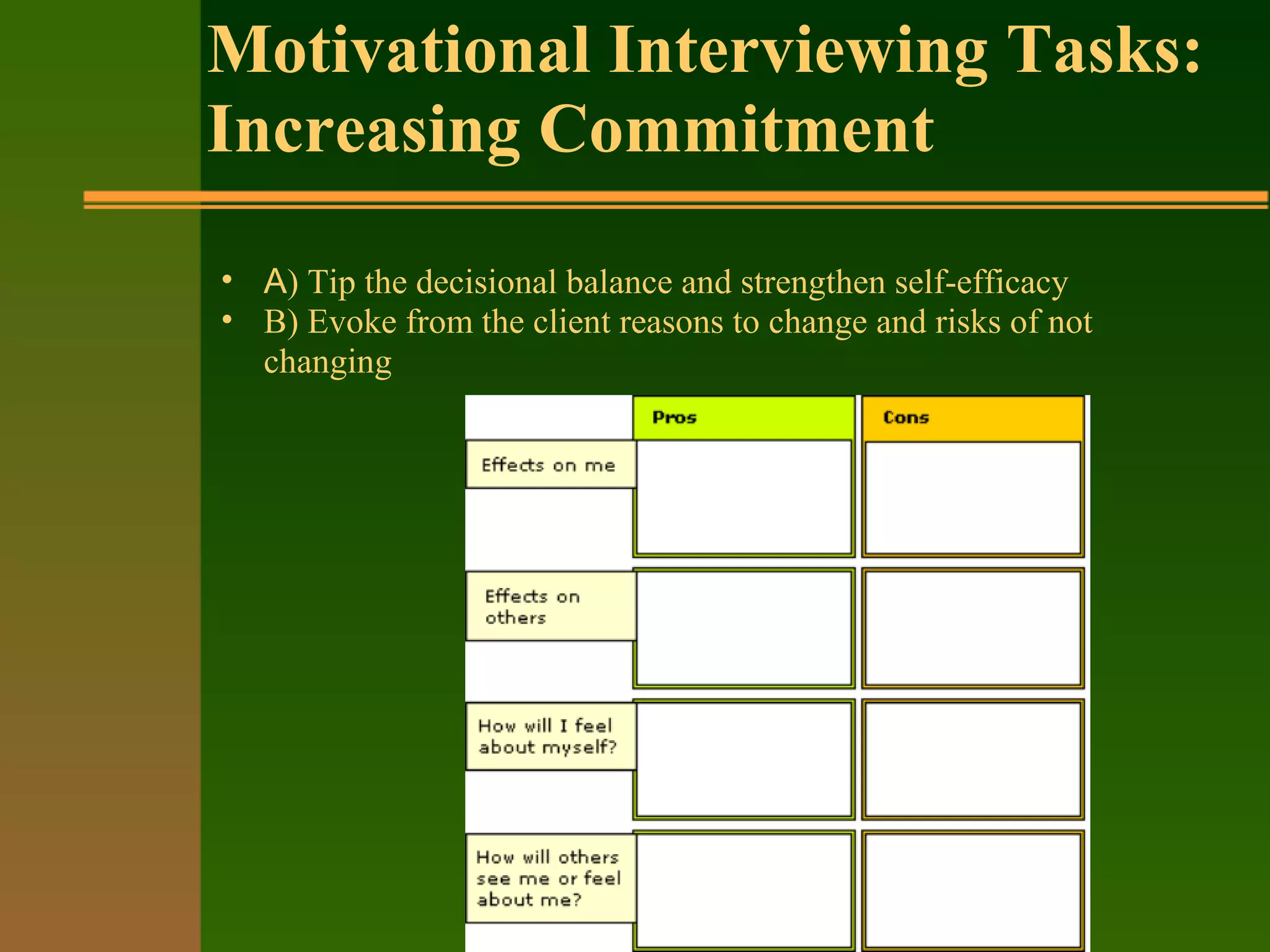 Motivational Interviewing Tasks: Increasing Commitment

• A) Tip the decisional balance and strengthen self-efficacy
• B) Evoke from the client reasons to change and risks of not changing

| | Pros | Cons |
|---|---|---|
| Effects on me | | |
| Effects on others | | |
| How will I feel about myself? | | |
| How will others see me or feel about me? | | |